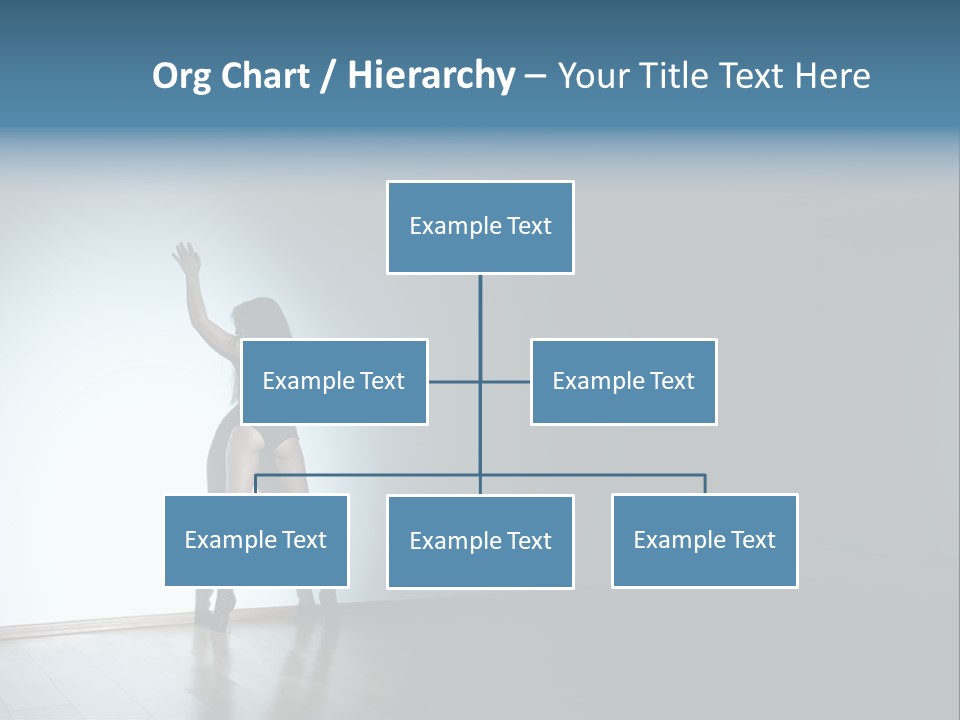 Org Chart / Hierarchy – Your Title Text Here

Example Text

Example Text

Example Text

Example Text

Example Text

Example Text